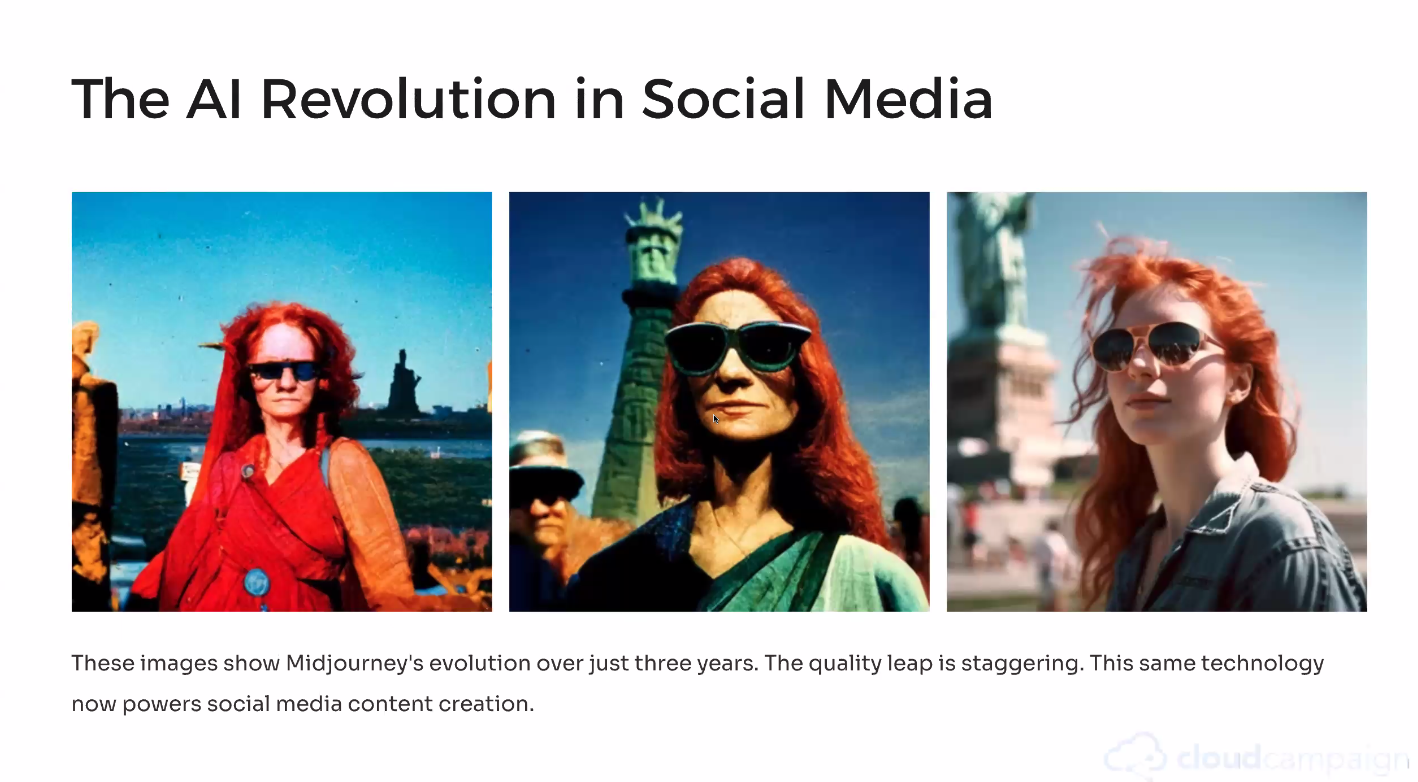 The AI Revolution in Social Media

These images show Midjourney's evolution over just three years. The quality leap is staggering. This same technology now powers social media content creation.

cloudcampaign